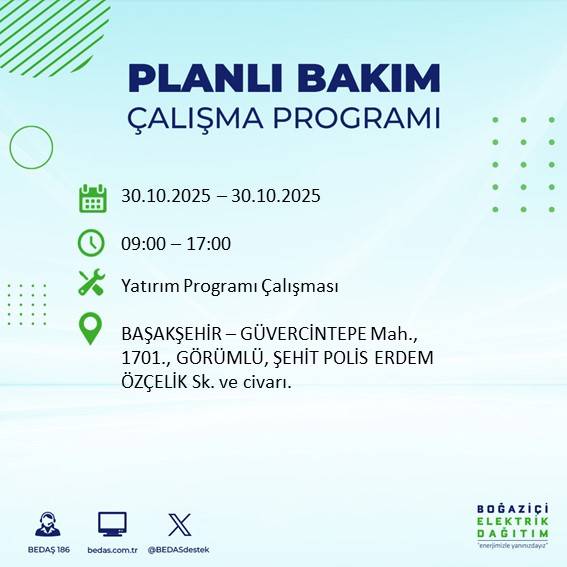 PLANLI BAKIM
ÇALIŞMA PROGRAMI

30.10.2025 – 30.10.2025

09:00 – 17:00

Yatırım Programı Çalışması

BAŞAKŞEHİR – GÜVERCİNTEPE Mah., 1701., GÖRÜMLÜ, ŞEHİT POLİS ERDEM ÖZÇELİK Sk. ve civarı.

BEDAŞ 186
bedas.com.tr
@BEDASdestek

BOĞAZİÇİ
ELEKTRİK
DAĞITIM
"enerjimizle yanınızdayız"